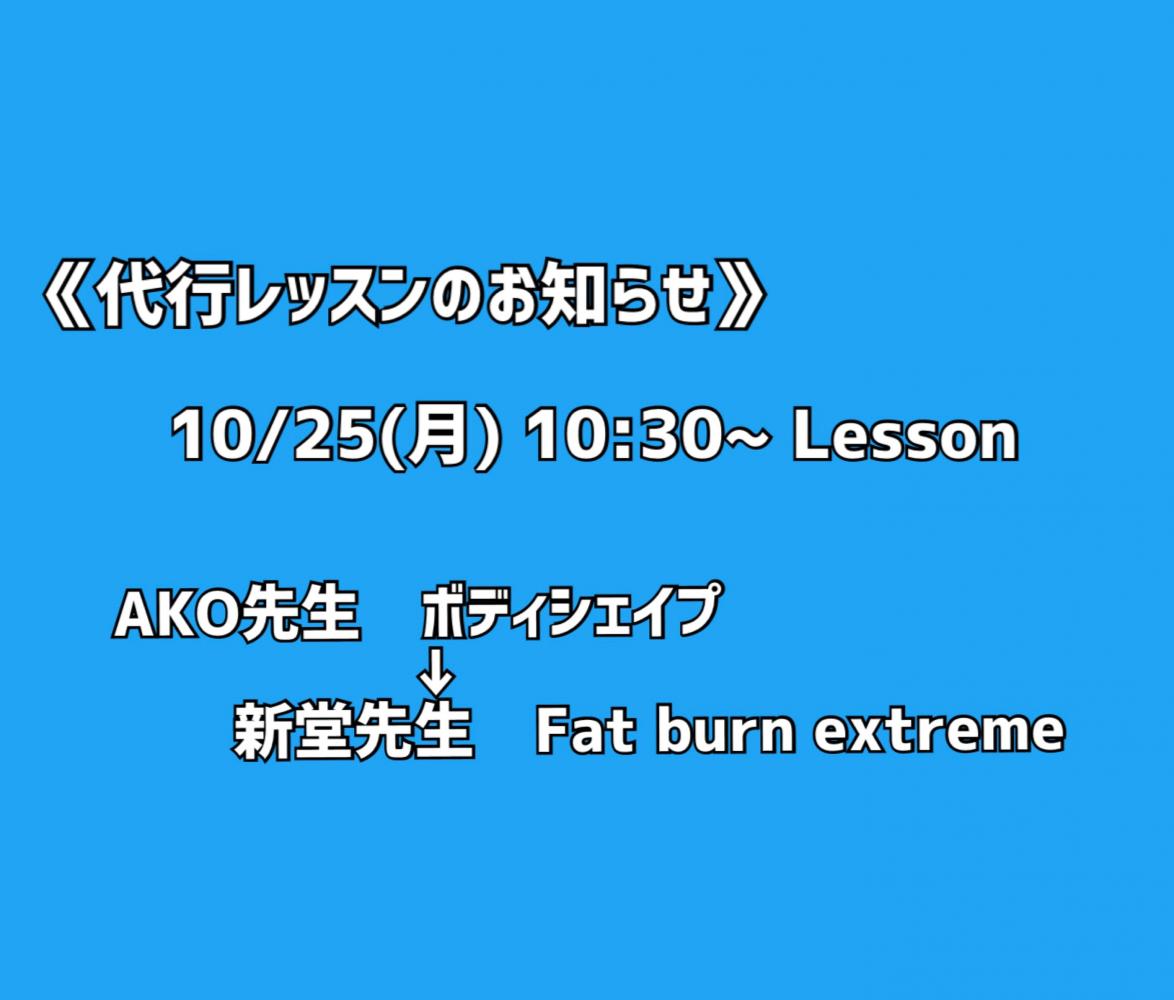 《代行レッスンのお知らせ》

10/25(月) 10:30~ Lesson

AKO先生　ボディシェイプ
↓
新堂先生　Fat burn extreme